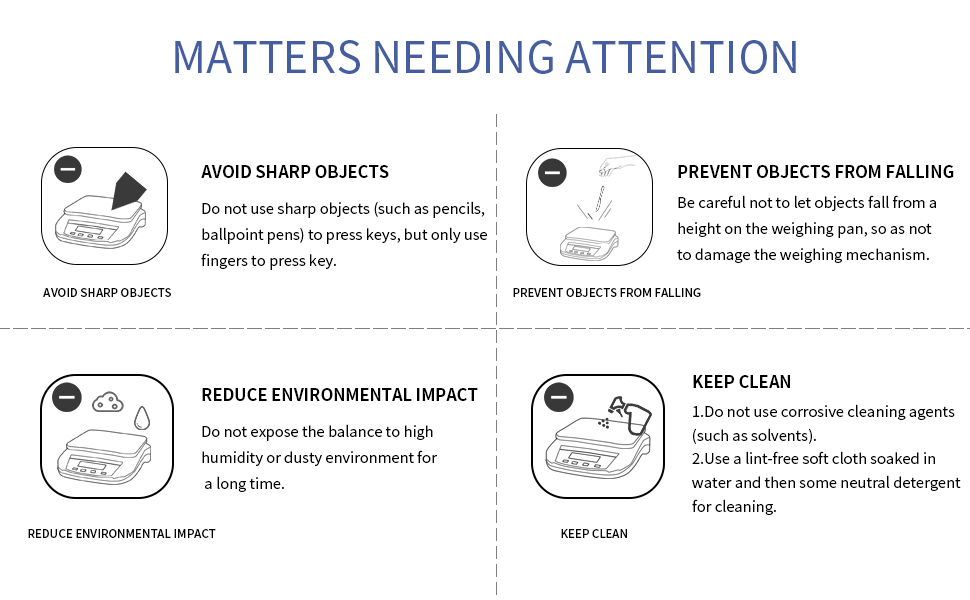 MATTERS NEEDING ATTENTION

AVOID SHARP OBJECTS

Do not use sharp objects (such as pencils, ballpoint pens) to press keys, but only use fingers to press key.

AVOID SHARP OBJECTS

PREVENT OBJECTS FROM FALLING

Be careful not to let objects fall from a height on the weighing pan, so as not to damage the weighing mechanism.

PREVENT OBJECTS FROM FALLING

REDUCE ENVIRONMENTAL IMPACT

Do not expose the balance to high humidity or dusty environment for a long time.

REDUCE ENVIRONMENTAL IMPACT

KEEP CLEAN

1.Do not use corrosive cleaning agents (such as solvents).
2.Use a lint-free soft cloth soaked in water and then some neutral detergent for cleaning.

KEEP CLEAN